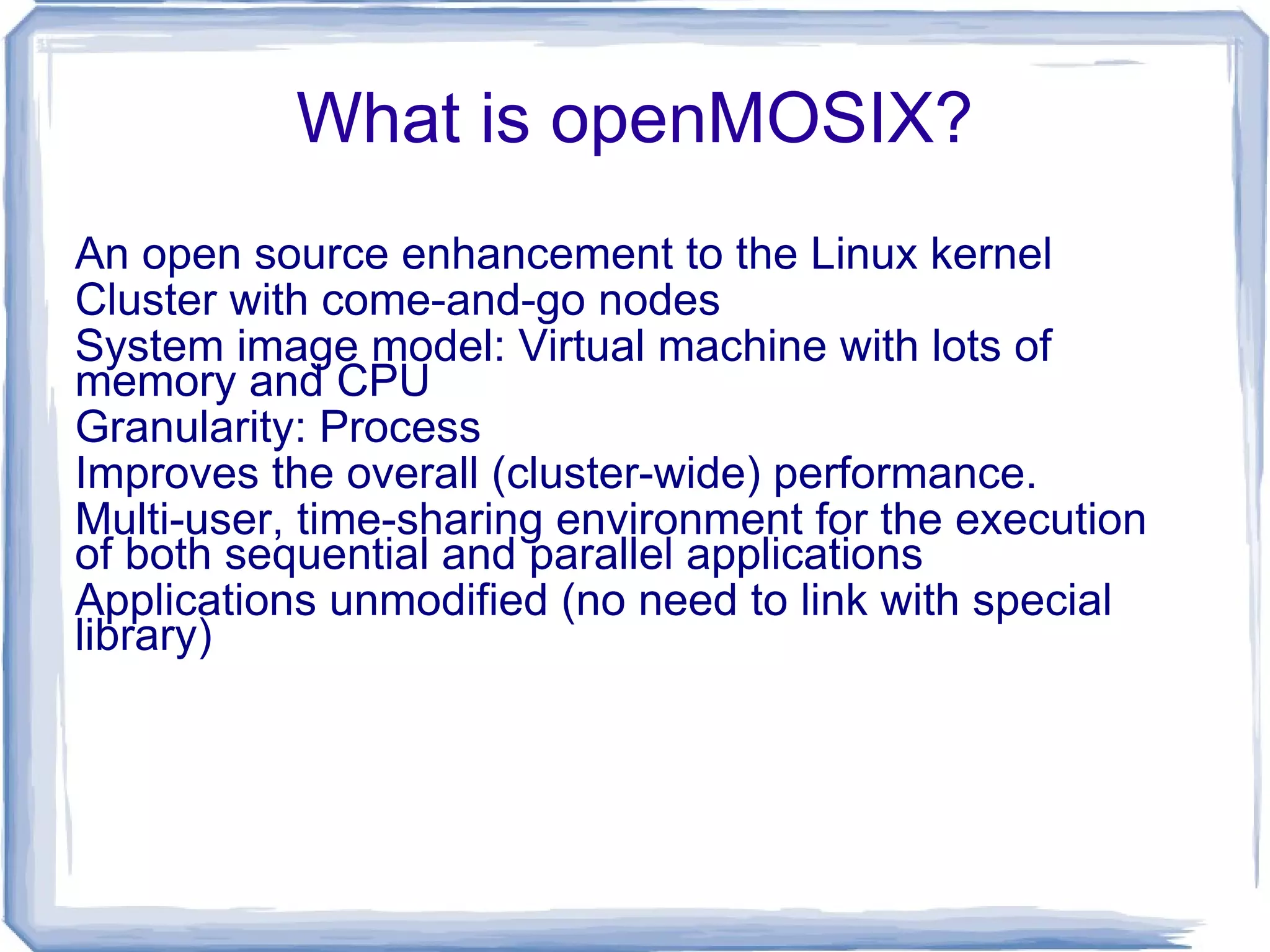 What is openMOSIX?

An open source enhancement to the Linux kernel
Cluster with come-and-go nodes
System image model: Virtual machine with lots of memory and CPU
Granularity: Process
Improves the overall (cluster-wide) performance.
Multi-user, time-sharing environment for the execution of both sequential and parallel applications
Applications unmodified (no need to link with special library)